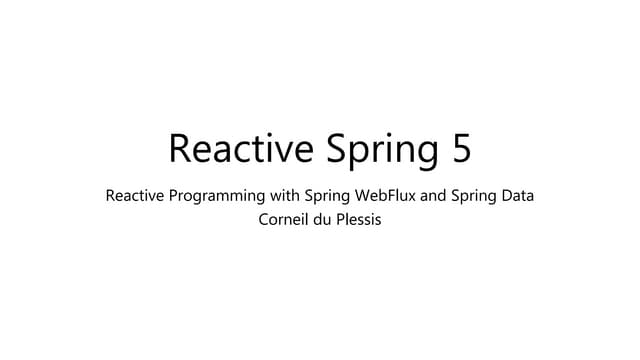 Reactive Spring 5

Reactive Programming with Spring WebFlux and Spring Data
Corneil du Plessis